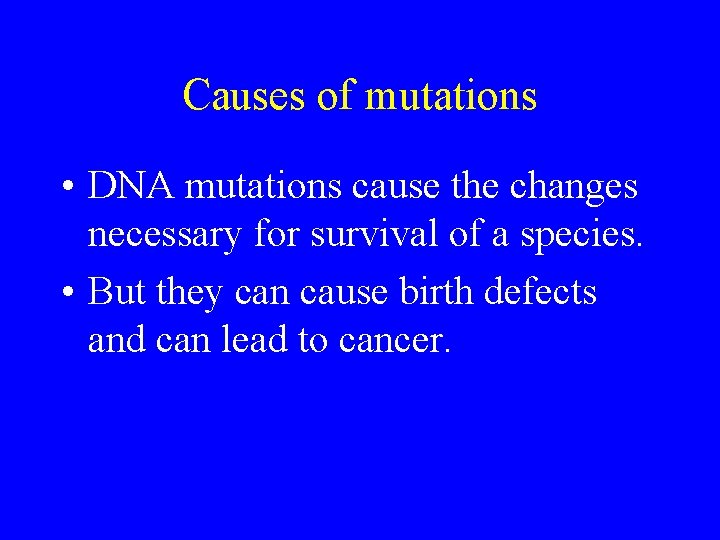 Causes of mutations

• DNA mutations cause the changes necessary for survival of a species.

• But they can cause birth defects and can lead to cancer.